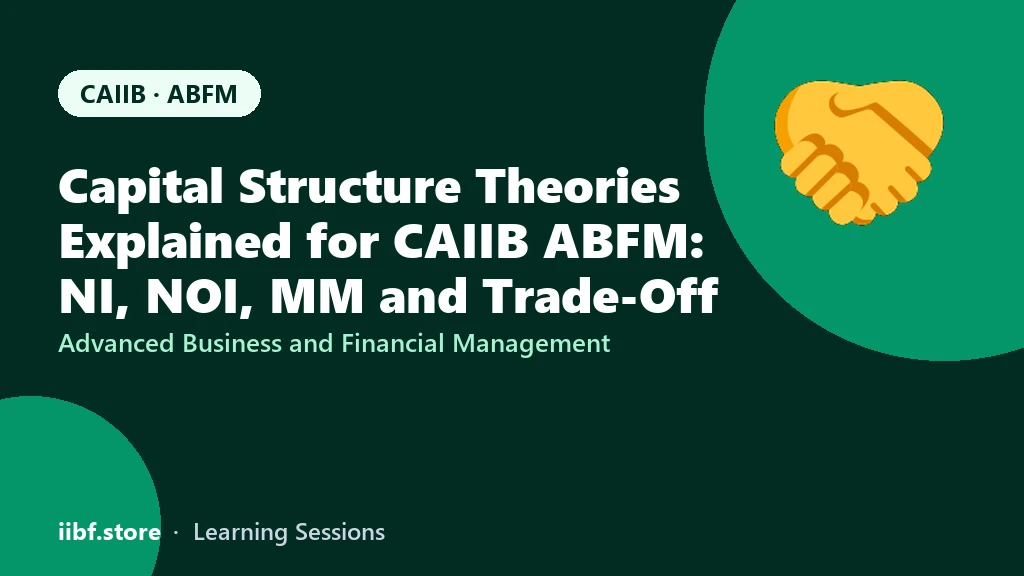 CAIIB · ABFM

Capital Structure Theories Explained for CAIIB ABFM: NI, NOI, MM and Trade-Off

Advanced Business and Financial Management

iibf.store · Learning Sessions